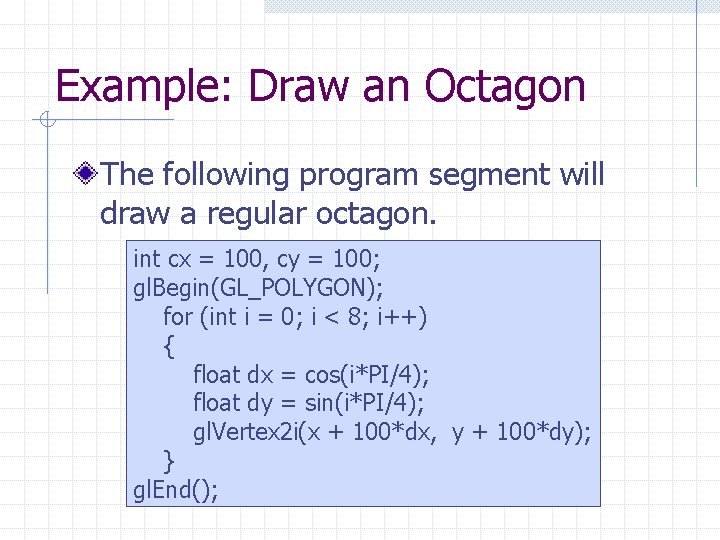 Example: Draw an Octagon

The following program segment will draw a regular octagon.

int cx = 100, cy = 100;
glBegin(GL_POLYGON);
    for (int i = 0; i < 8; i++)
    {
        float dx = cos(i*PI/4);
        float dy = sin(i*PI/4);
        glVertex2i(x + 100*dx,  y + 100*dy);
    }
glEnd();